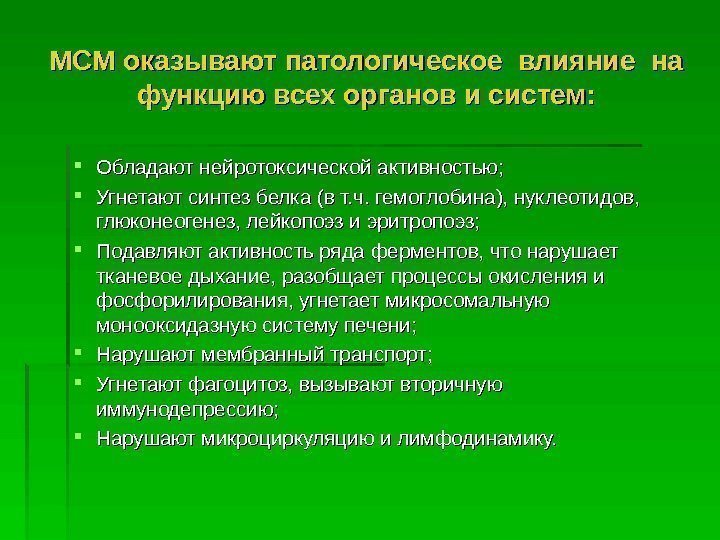 МСМ оказывают патологическое влияние на функцию всех органов и систем:

- Обладают нейротоксической активностью;
- Угнетают синтез белка (в т.ч. гемоглобина), нуклеотидов, глюконеогенез, лейкопоэз и эритропоэз;
- Подавляют активность ряда ферментов, что нарушает тканевое дыхание, разобщает процессы окисления и фосфорилирования, угнетает микросомальную монооксидазную систему печени;
- Нарушают мембранный транспорт;
- Угнетают фагоцитоз, вызывают вторичную иммунодепрессию;
- Нарушают микроциркуляцию и лимфодинамику.